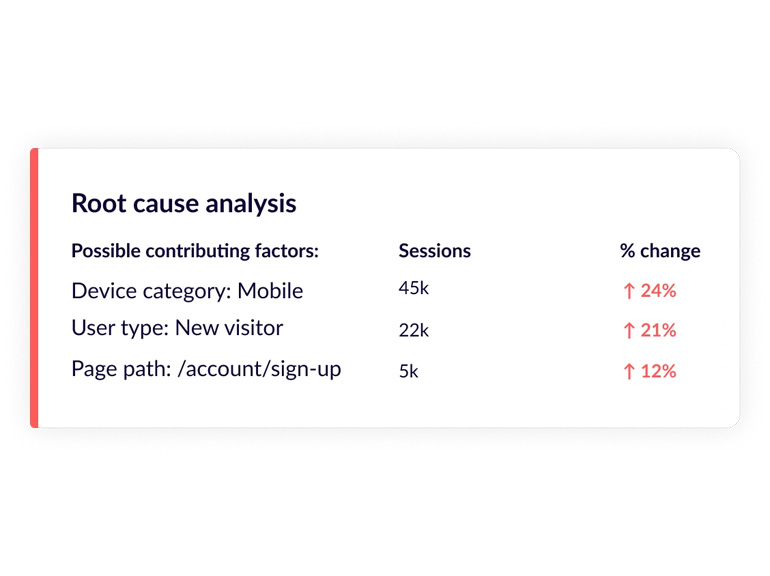 Root cause analysis

| Possible contributing factors: | Sessions | % change |
|---|---|---|
| Device category: Mobile | 45k | ↑ 24% |
| User type: New visitor | 22k | ↑ 21% |
| Page path: /account/sign-up | 5k | ↑ 12% |